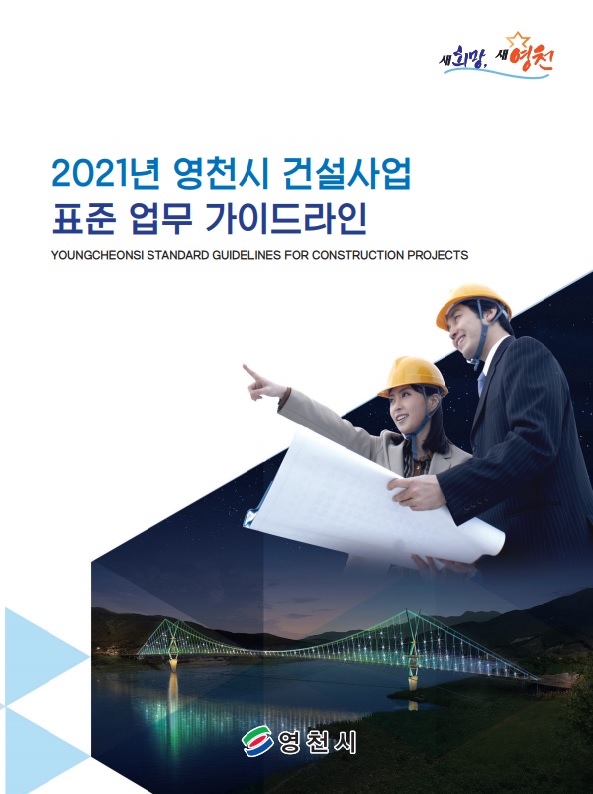 새희망, 새영천

2021년 영천시 건설사업 표준 업무 가이드라인

YOUNGCHEONSI STANDARD GUIDELINES FOR CONSTRUCTION PROJECTS

영천시